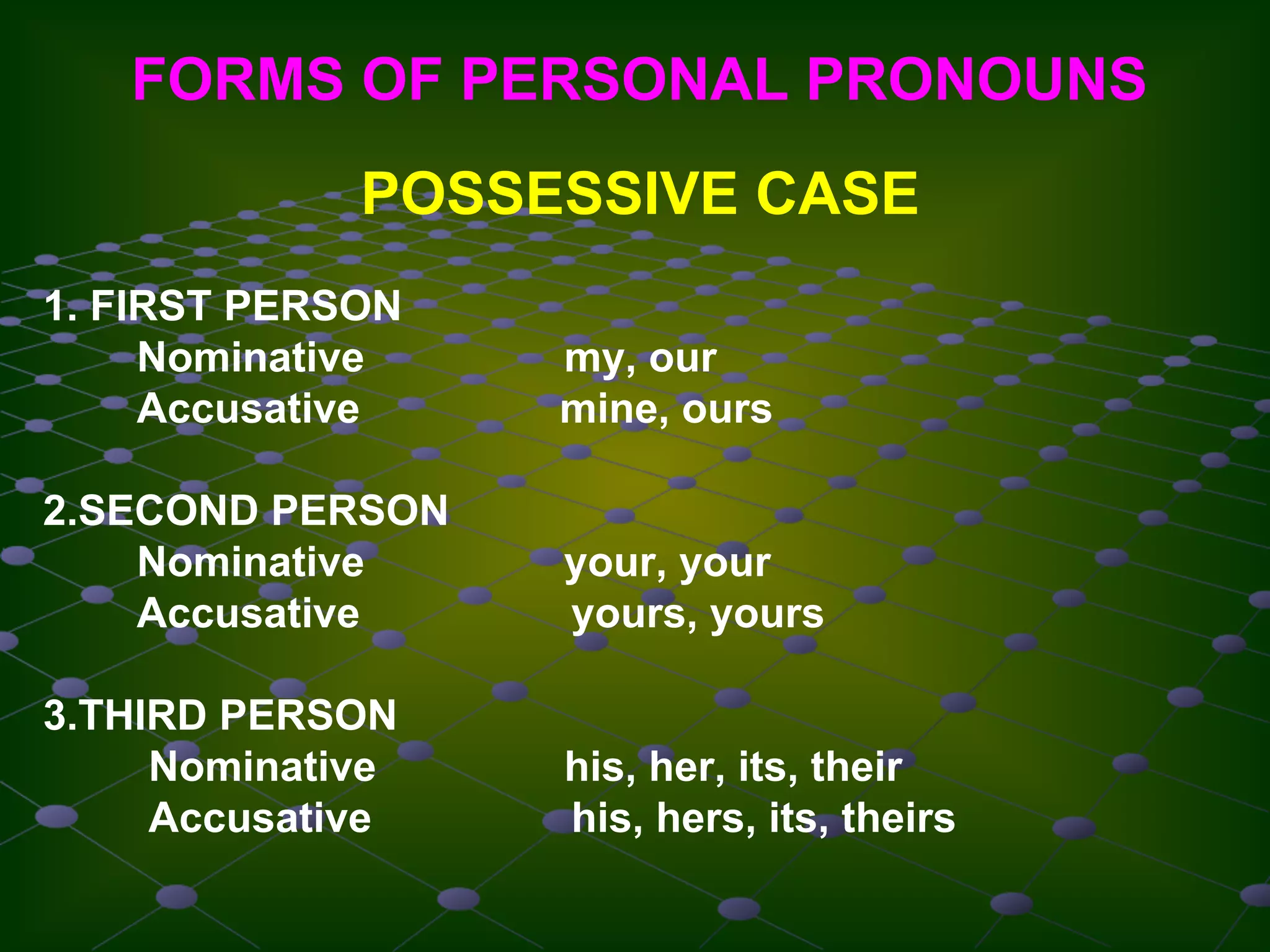 FORMS OF PERSONAL PRONOUNS

POSSESSIVE CASE

1. FIRST PERSON
Nominative my, our
Accusative mine, ours

2.SECOND PERSON
Nominative your, your
Accusative yours, yours

3.THIRD PERSON
Nominative his, her, its, their
Accusative his, hers, its, theirs